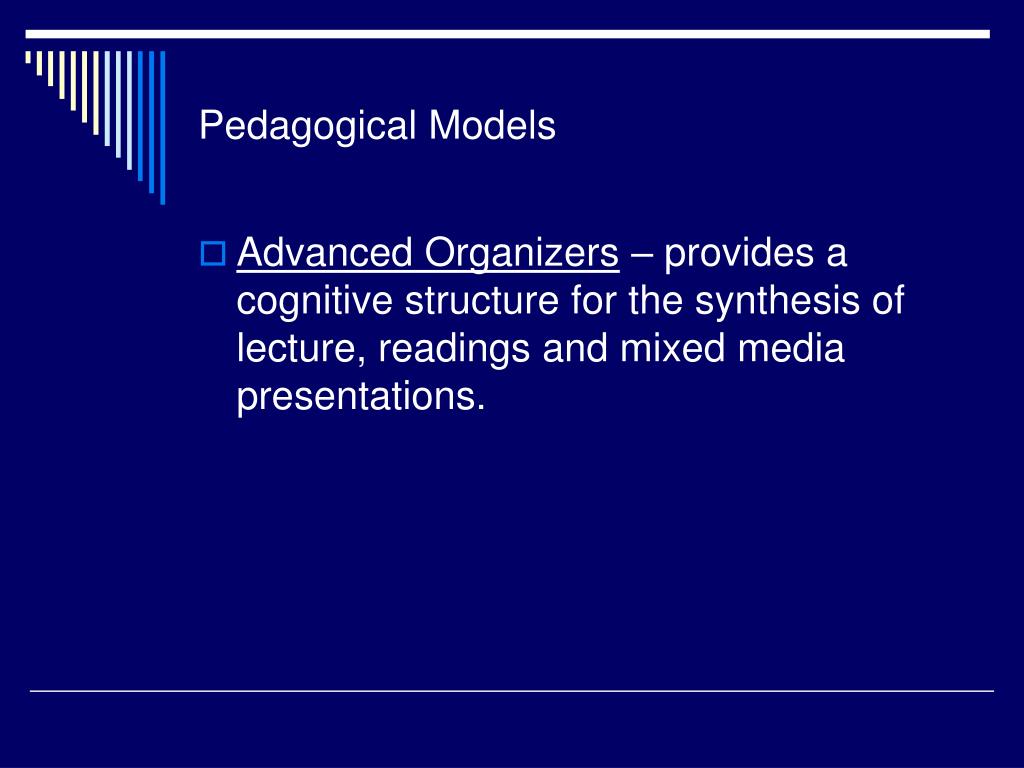 Pedagogical Models

Advanced Organizers – provides a cognitive structure for the synthesis of lecture, readings and mixed media presentations.